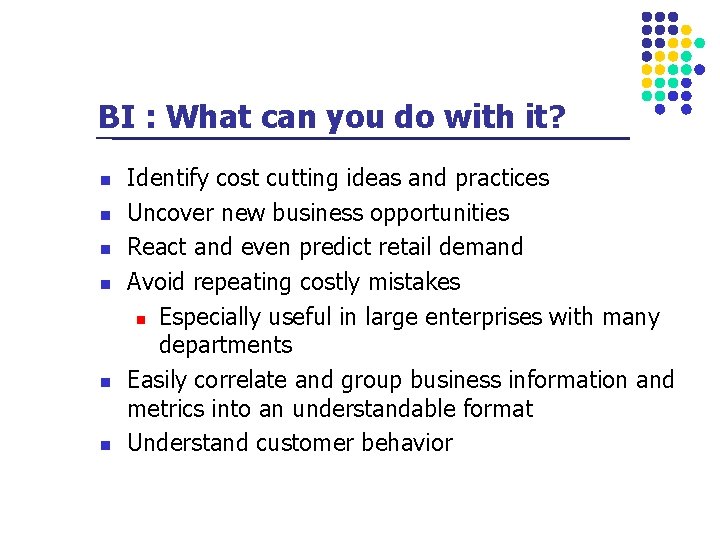 BI : What can you do with it?

- Identify cost cutting ideas and practices
- Uncover new business opportunities
- React and even predict retail demand
- Avoid repeating costly mistakes
  - Especially useful in large enterprises with many departments
- Easily correlate and group business information and metrics into an understandable format
- Understand customer behavior